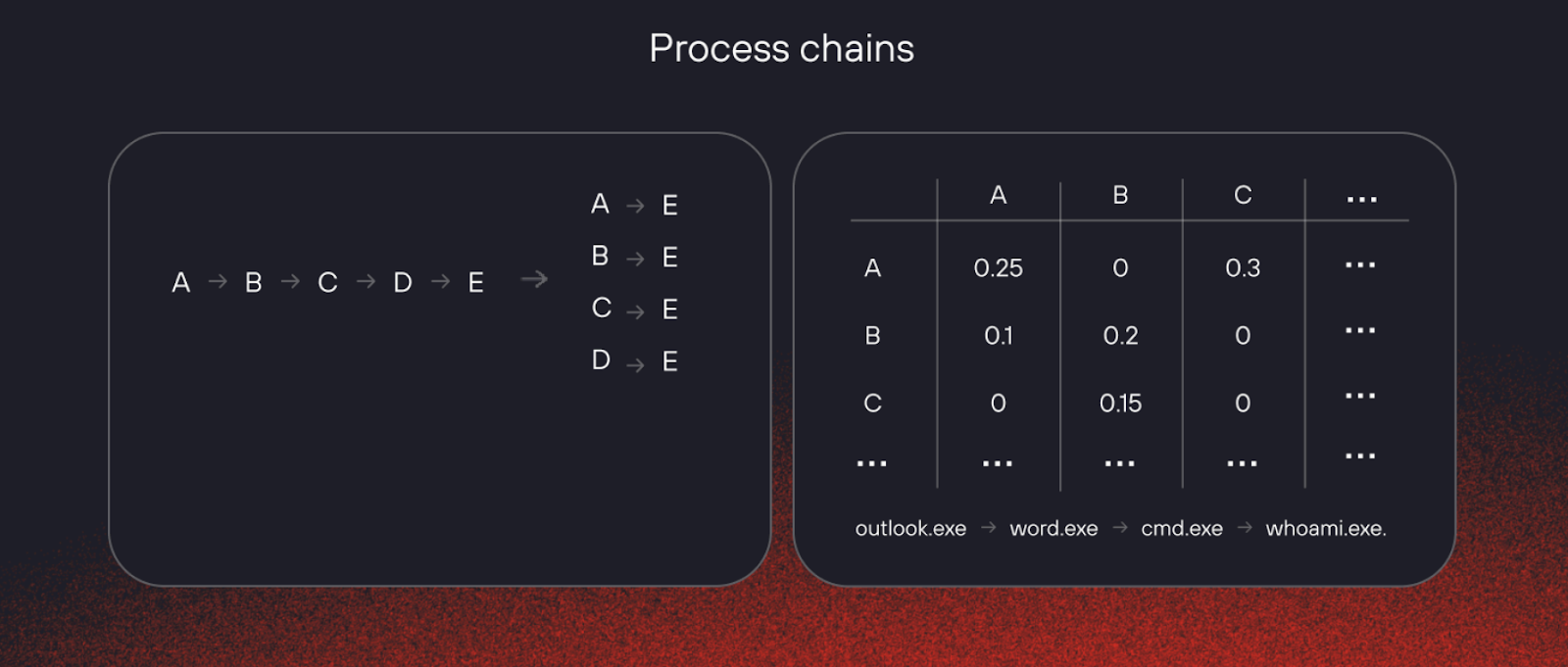 Process chains

A → B → C → D → E →

A → E
B → E
C → E
D → E

| | A | B | C | ... |
|---|---|---|---|---|
| A | 0.25 | 0 | 0.3 | ... |
| B | 0.1 | 0.2 | 0 | ... |
| C | 0 | 0.15 | 0 | ... |
| ... | ... | ... | ... | ... |

outlook.exe → word.exe → cmd.exe → whoami.exe.